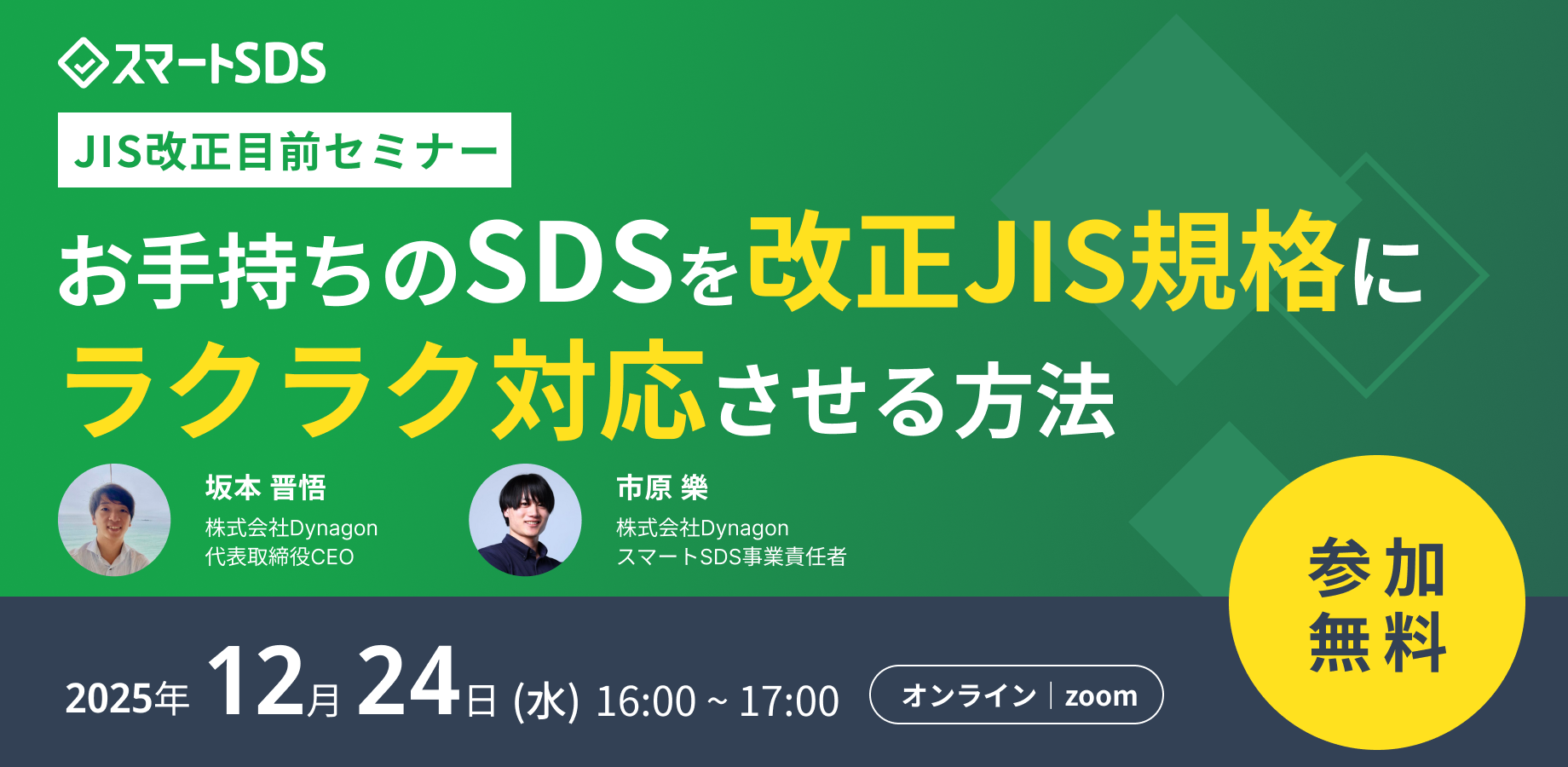 スマートSDS

JIS改正目前セミナー

お手持ちのSDSを改正JIS規格にラクラク対応させる方法

坂本 晋悟
株式会社Dynagon
代表取締役CEO

市原 樂
株式会社Dynagon
スマートSDS事業責任者

参加無料

2025年 12月 24日 (水) 16:00 ~ 17:00

オンライン | zoom